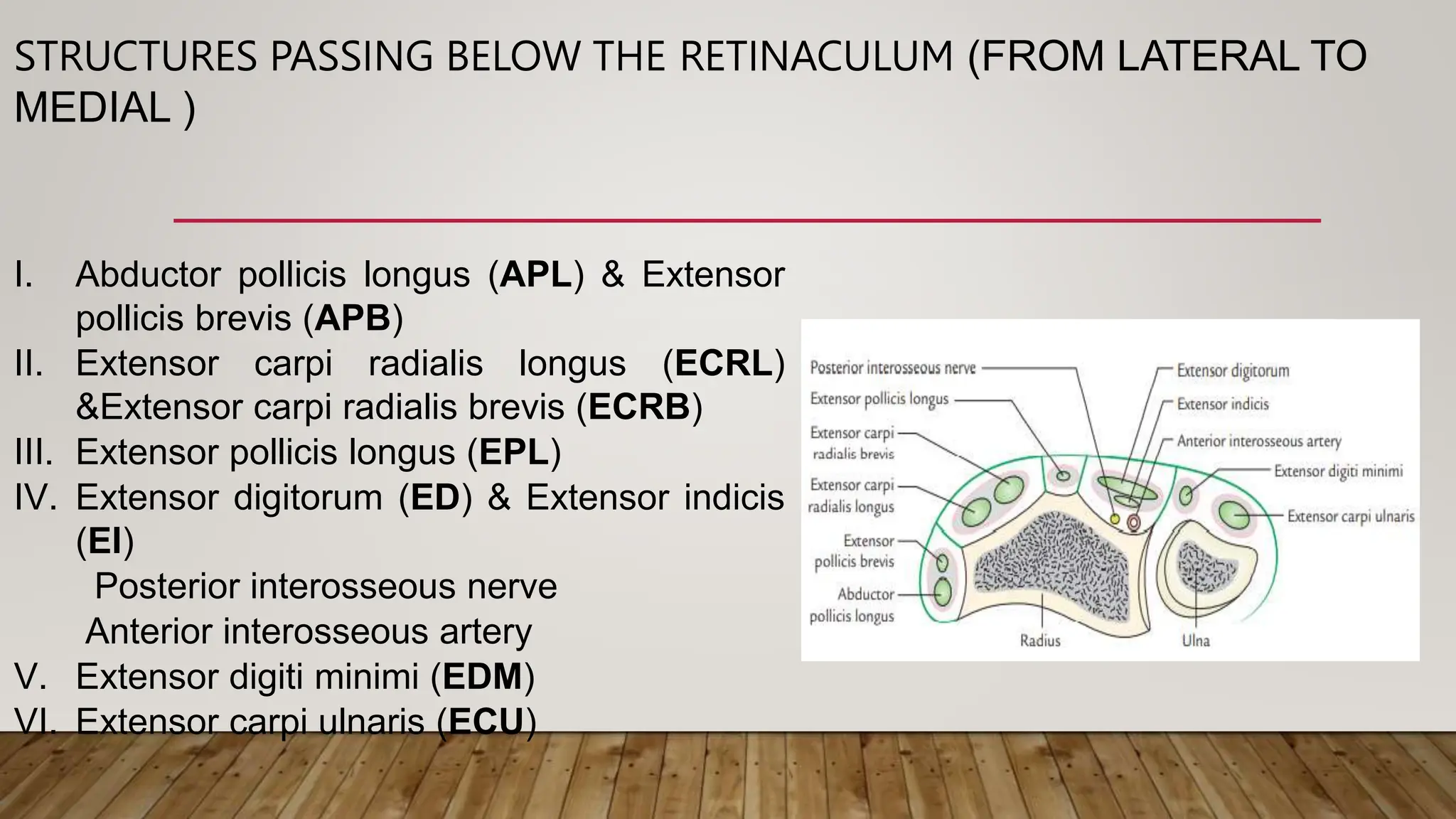 STRUCTURES PASSING BELOW THE RETINACULUM (FROM LATERAL TO MEDIAL )

I. Abductor pollicis longus (APL) & Extensor pollicis brevis (APB)
II. Extensor carpi radialis longus (ECRL) &Extensor carpi radialis brevis (ECRB)
III. Extensor pollicis longus (EPL)
IV. Extensor digitorum (ED) & Extensor indicis (EI)
Posterior interosseous nerve
Anterior interosseous artery
V. Extensor digiti minimi (EDM)
VI. Extensor carpi ulnaris (ECU)

Posterior interosseous nerve
Extensor pollicis longus
Extensor carpi radialis brevis
Extensor carpi radialis longus
Extensor pollicis brevis
Abductor pollicis longus
Extensor digitorum
Extensor indicis
Anterior interosseous artery
Extensor digiti minimi
Extensor carpi ulnaris
Radius
Ulna